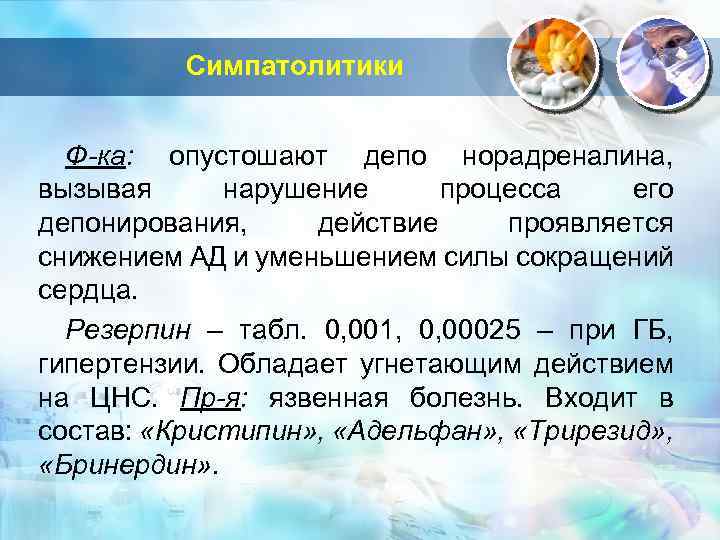 Симпатолитики

Ф-ка: опустошают депо норадреналина, вызывая нарушение процесса его депонирования, действие проявляется снижением АД и уменьшением силы сокращений сердца.

Резерпин – табл. 0,001, 0,00025 – при ГБ, гипертензии. Обладает угнетающим действием на ЦНС. Пр-я: язвенная болезнь. Входит в состав: «Кристипин», «Адельфан», «Трирезид», «Бринердин».